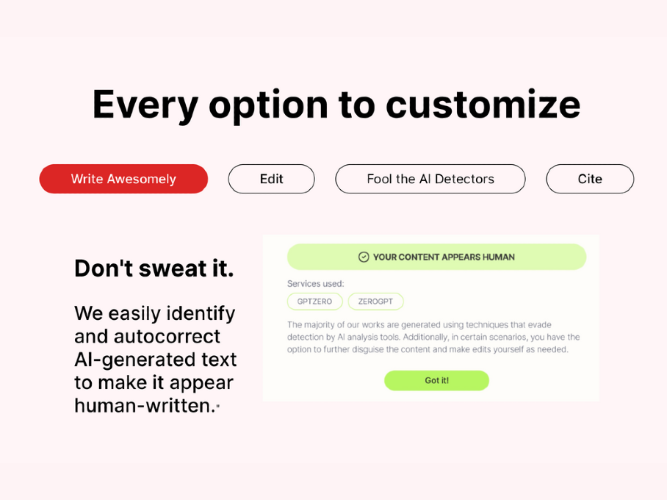 Every option to customize

Write Awesomely
Edit
Fool the AI Detectors
Cite

Don't sweat it.

We easily identify and autocorrect AI-generated text to make it appear human-written.*

YOUR CONTENT APPEARS HUMAN

Services used:
GPTZERO
ZEROGPT

The majority of our works are generated using techniques that evade detection by AI analysis tools. Additionally, in certain scenarios, you have the option to further disguise the content and make edits yourself as needed.

Got it!